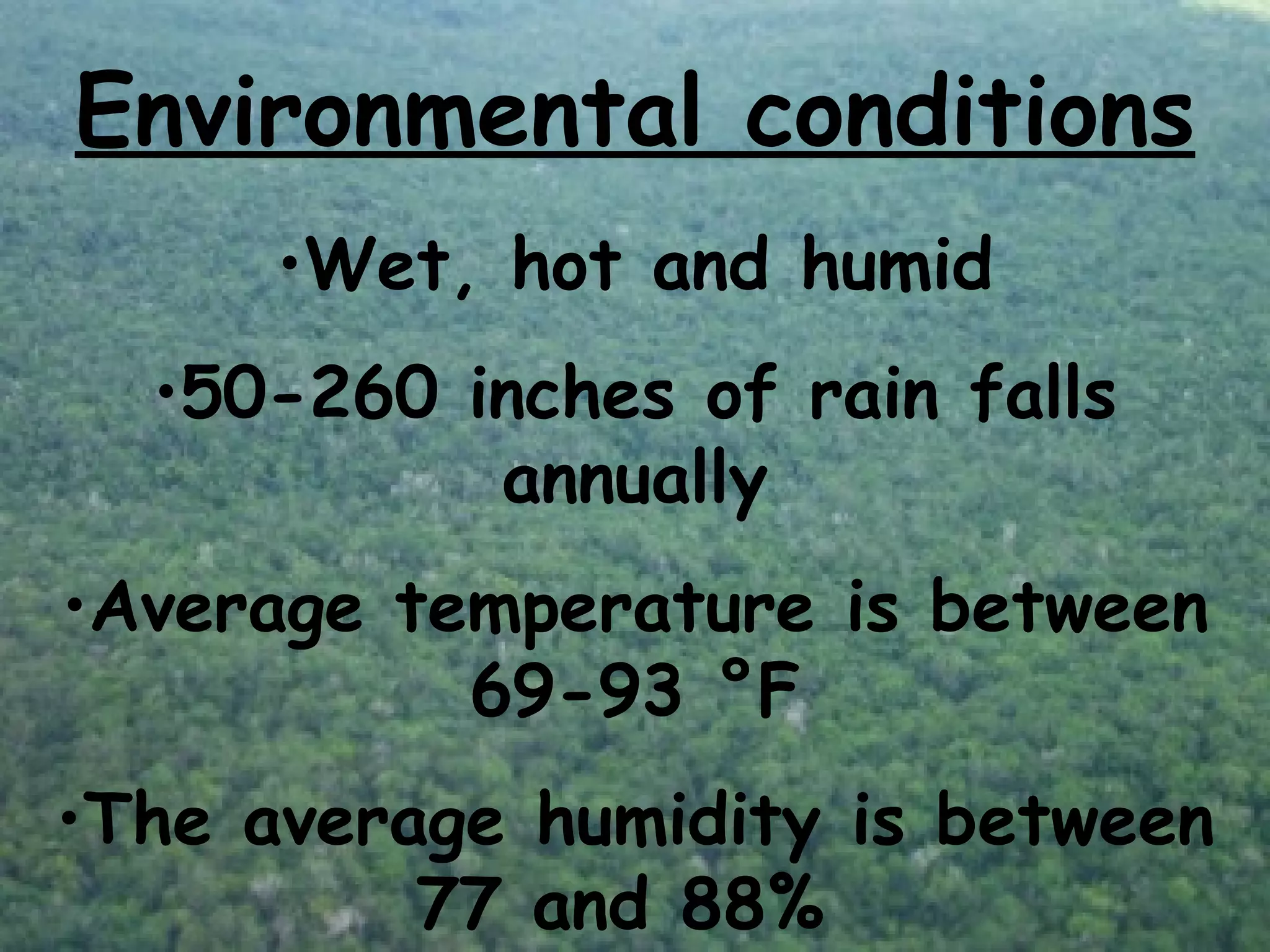 Environmental conditions

•Wet, hot and humid

•50-260 inches of rain falls annually

•Average temperature is between 69-93 °F

•The average humidity is between 77 and 88%